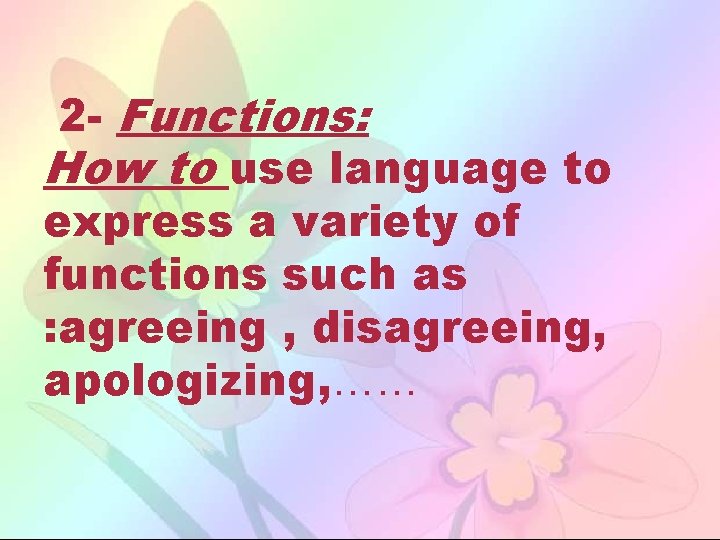 2- Functions:
How to use language to express a variety of functions such as :agreeing , disagreeing, apologizing,……